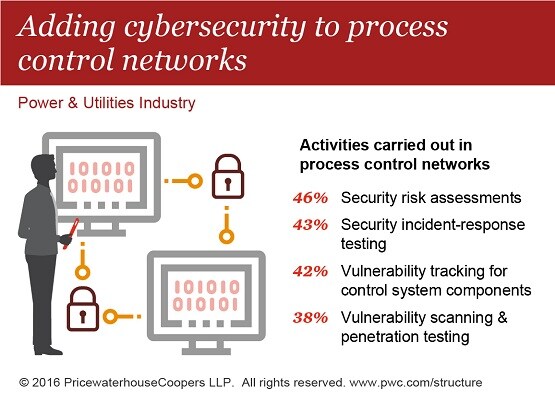 Adding cybersecurity to process control networks

Power & Utilities Industry

101010
010101

101010
010101

Activities carried out in process control networks

46% Security risk assessments

43% Security incident-response testing

42% Vulnerability tracking for control system components

38% Vulnerability scanning & penetration testing

© 2016 PricewaterhouseCoopers LLP. All rights reserved. www.pwc.com/structure